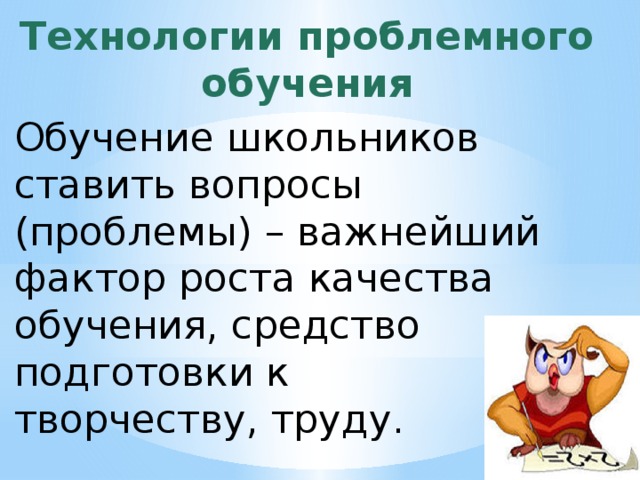 Технологии проблемного обучения

Обучение школьников ставить вопросы (проблемы) – важнейший фактор роста качества обучения, средство подготовки к творчеству, труду.